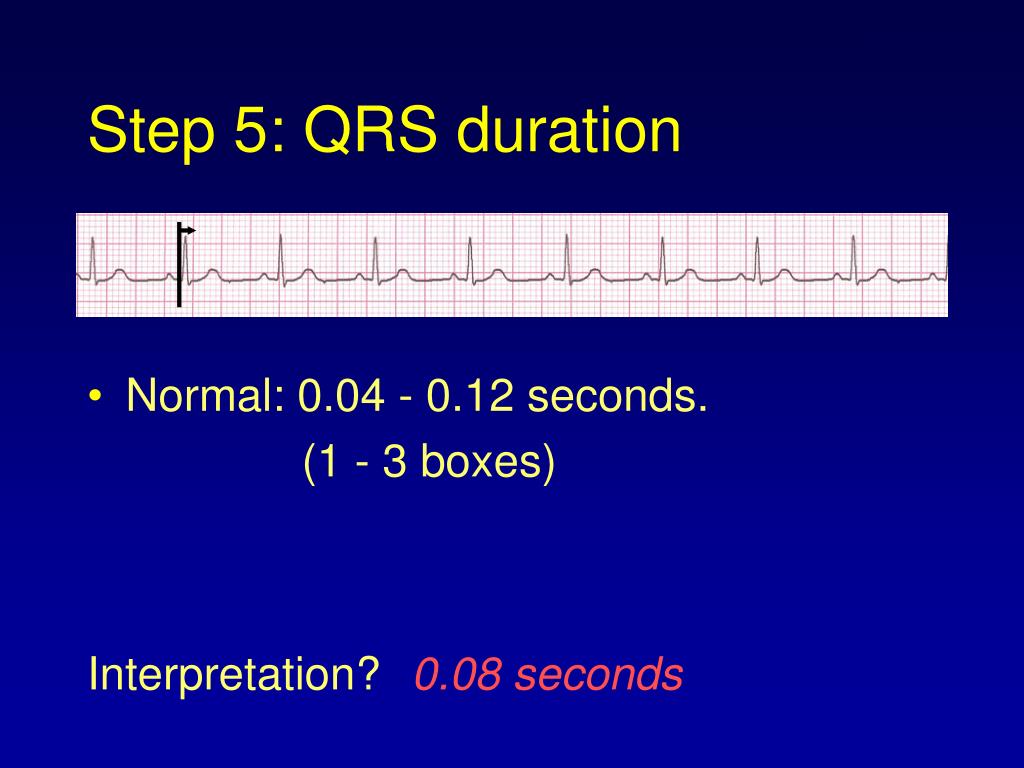 Step 5: QRS duration

• Normal: 0.04 - 0.12 seconds.
(1 - 3 boxes)

Interpretation? 0.08 seconds